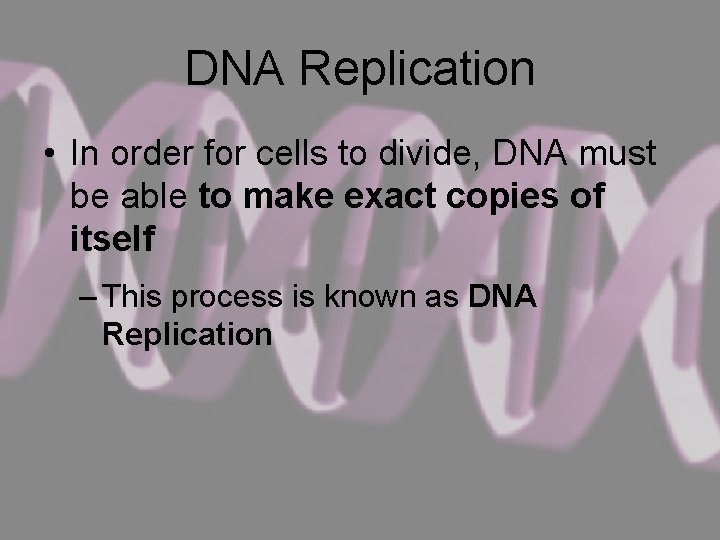 DNA Replication

• In order for cells to divide, DNA must be able to make exact copies of itself

– This process is known as DNA Replication